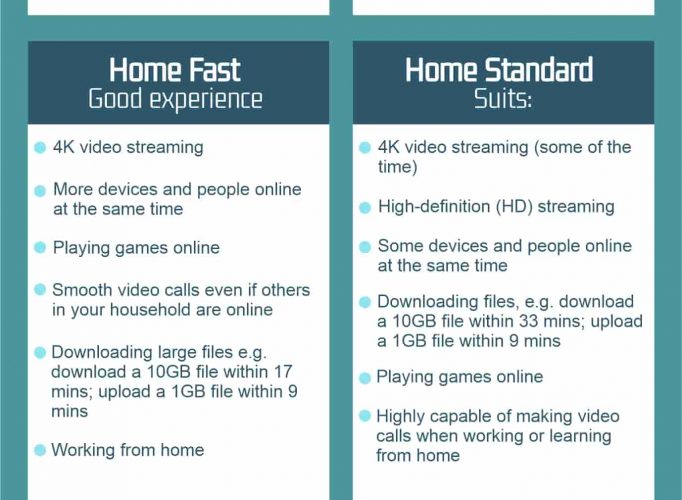 Home Fast
Good experience

4K video streaming

More devices and people online at the same time

Playing games online

Smooth video calls even if others in your household are online

Downloading large files e.g. download a 10GB file within 17 mins; upload a 1GB file within 9 mins

Working from home

Home Standard
Suits:

4K video streaming (some of the time)

High-definition (HD) streaming

Some devices and people online at the same time

Downloading files, e.g. download a 10GB file within 33 mins; upload a 1GB file within 9 mins

Playing games online

Highly capable of making video calls when working or learning from home